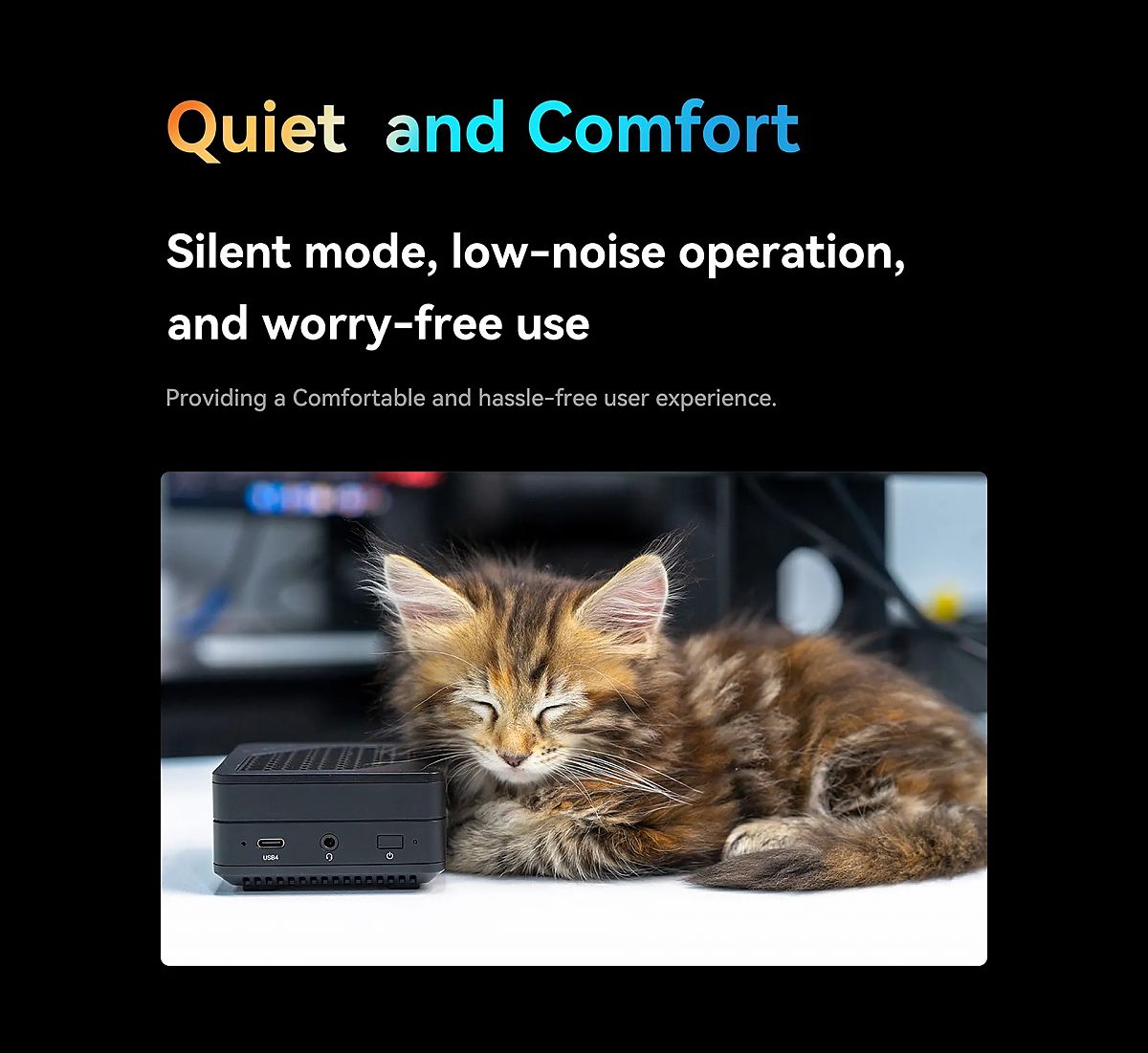 Quiet and Comfort

Silent mode, low-noise operation, and worry-free use

Providing a Comfortable and hassle-free user experience.

USB4